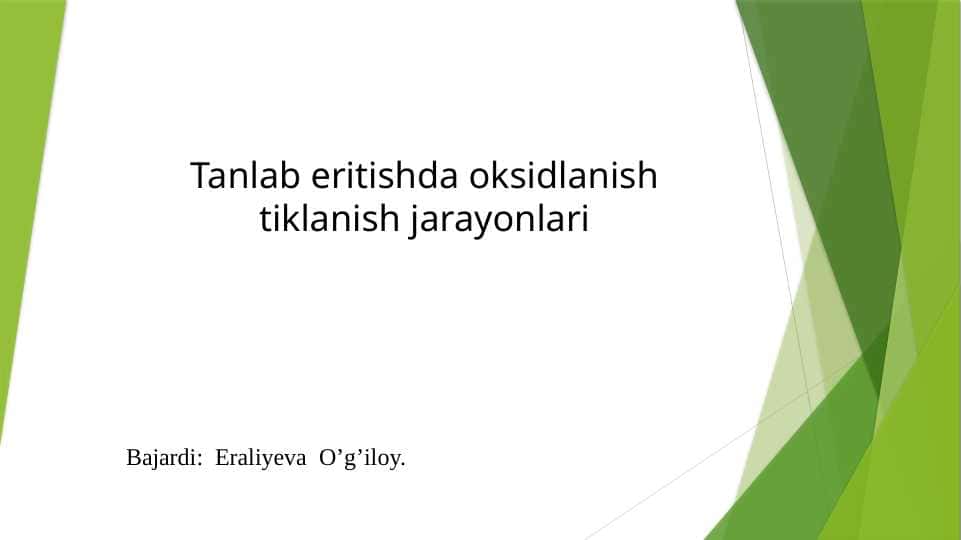 Tanlab eritishda oksidlanish tiklanish jarayonlari

Bajardi: Eraliyeva O’g’iloy.